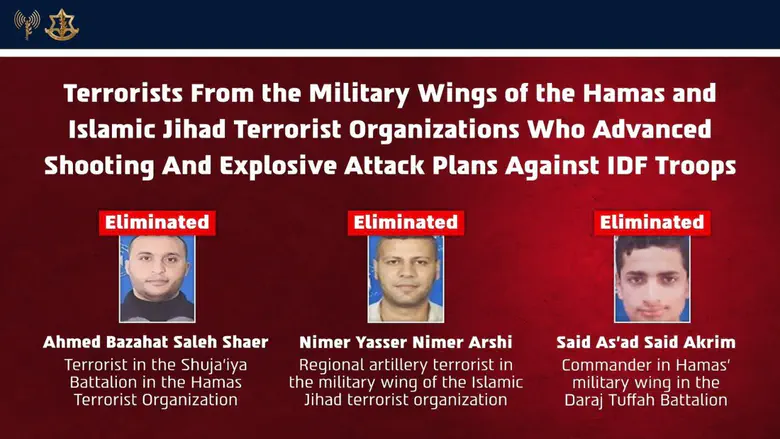 Terrorists From the Military Wings of the Hamas and Islamic Jihad Terrorist Organizations Who Advanced Shooting And Explosive Attack Plans Against IDF Troops

Eliminated

Ahmed Bazahat Saleh Shaer

Terrorist in the Shuja'iya Battalion in the Hamas Terrorist Organization

Eliminated

Nimer Yasser Nimer Arshi

Regional artillery terrorist in the military wing of the Islamic Jihad terrorist organization

Eliminated

Said As'ad Said Akrim

Commander in Hamas' military wing in the Daraj Tuffah Battalion